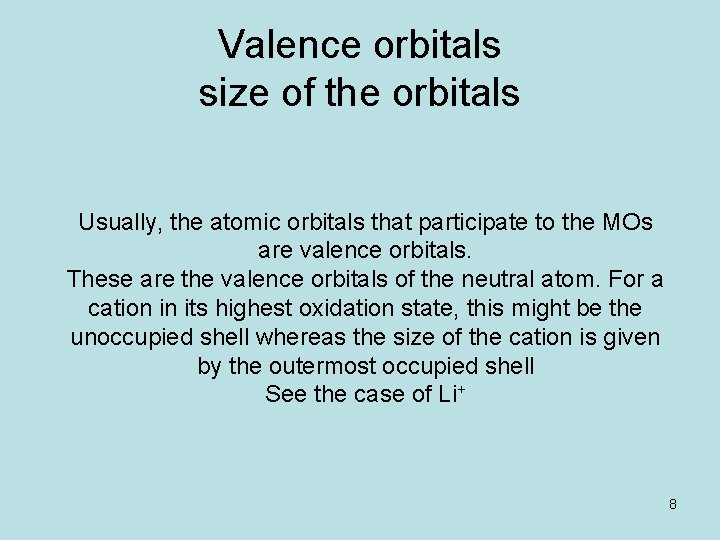 Valence orbitals
size of the orbitals

Usually, the atomic orbitals that participate to the MOs are valence orbitals.
These are the valence orbitals of the neutral atom. For a cation in its highest oxidation state, this might be the unoccupied shell whereas the size of the cation is given by the outermost occupied shell
See the case of $Li^+$

8